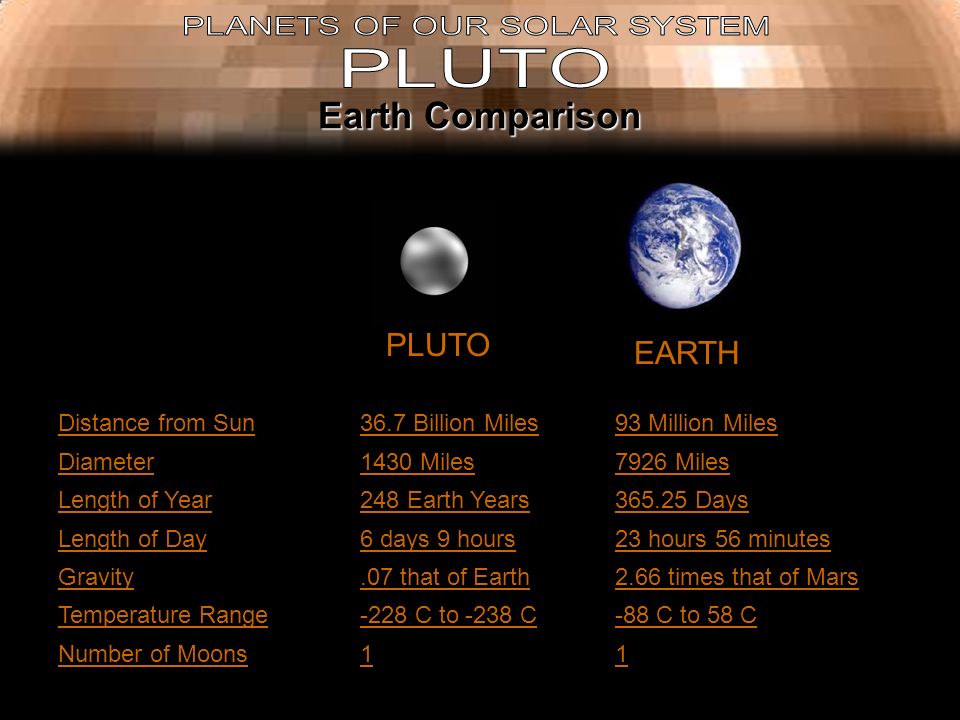 PLANETS OF OUR SOLAR SYSTEM
PLUTO
Earth Comparison

| | PLUTO | EARTH |
|---|---|---|
| Distance from Sun | 36.7 Billion Miles | 93 Million Miles |
| Diameter | 1430 Miles | 7926 Miles |
| Length of Year | 248 Earth Years | 365.25 Days |
| Length of Day | 6 days 9 hours | 23 hours 56 minutes |
| Gravity | .07 that of Earth | 2.66 times that of Mars |
| Temperature Range | -228 C to -238 C | -88 C to 58 C |
| Number of Moons | 1 | 1 |